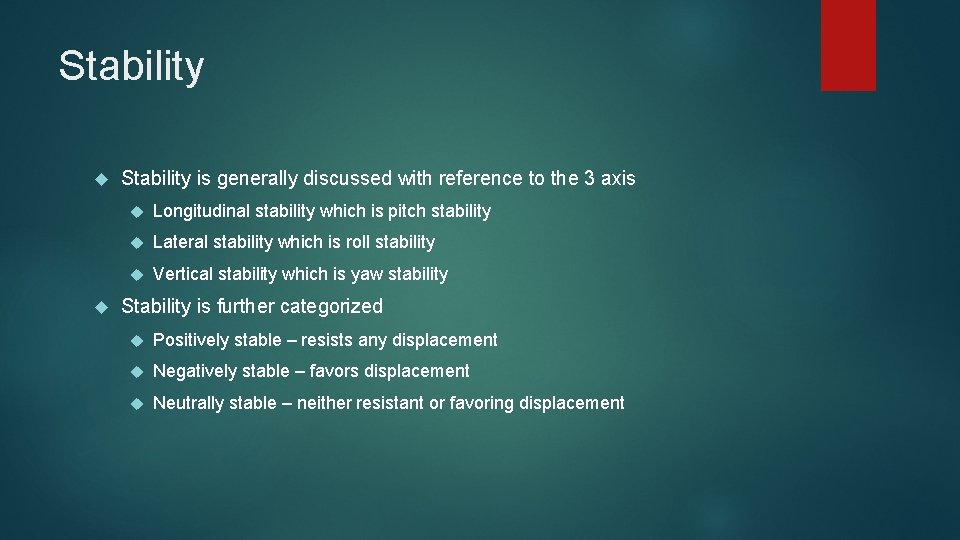 Stability

Stability is generally discussed with reference to the 3 axis

Longitudinal stability which is pitch stability

Lateral stability which is roll stability

Vertical stability which is yaw stability

Stability is further categorized

Positively stable – resists any displacement

Negatively stable – favors displacement

Neutrally stable – neither resistant or favoring displacement